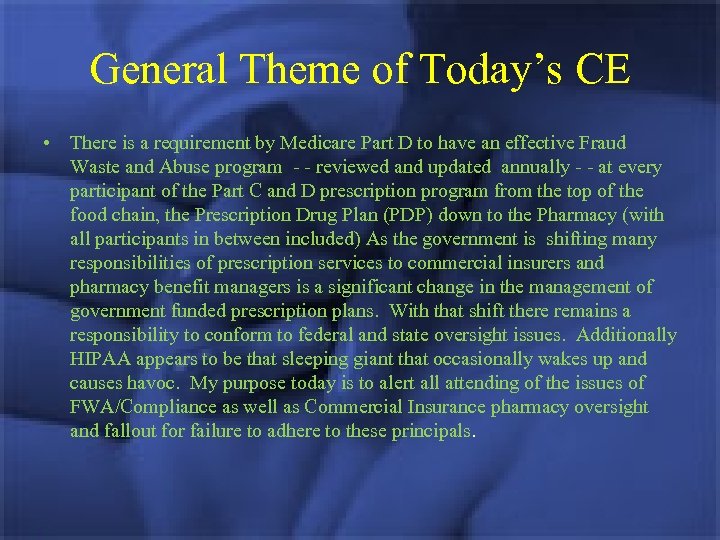 General Theme of Today's CE

• There is a requirement by Medicare Part D to have an effective Fraud Waste and Abuse program - - reviewed and updated annually - - at every participant of the Part C and D prescription program from the top of the food chain, the Prescription Drug Plan (PDP) down to the Pharmacy (with all participants in between included) As the government is shifting many responsibilities of prescription services to commercial insurers and pharmacy benefit managers is a significant change in the management of government funded prescription plans. With that shift there remains a responsibility to conform to federal and state oversight issues. Additionally HIPAA appears to be that sleeping giant that occasionally wakes up and causes havoc. My purpose today is to alert all attending of the issues of FWA/Compliance as well as Commercial Insurance pharmacy oversight and fallout for failure to adhere to these principals.